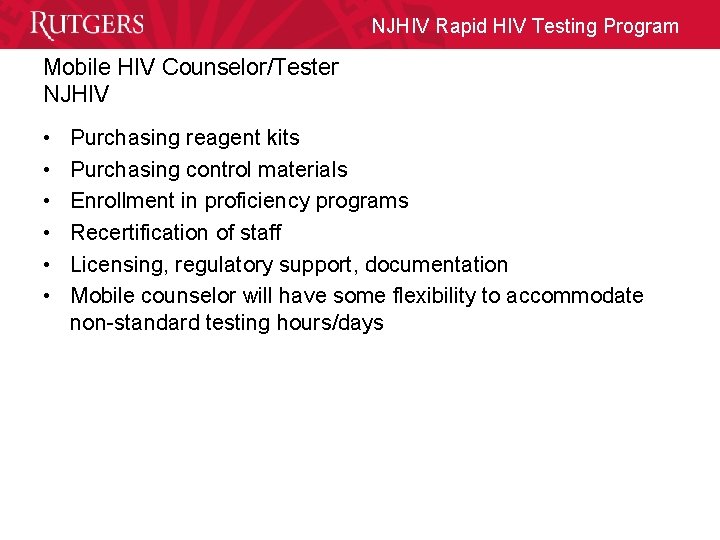 RUTGERS

NJHIV Rapid HIV Testing Program

Mobile HIV Counselor/Tester
NJHIV

• Purchasing reagent kits
• Purchasing control materials
• Enrollment in proficiency programs
• Recertification of staff
• Licensing, regulatory support, documentation
• Mobile counselor will have some flexibility to accommodate non-standard testing hours/days